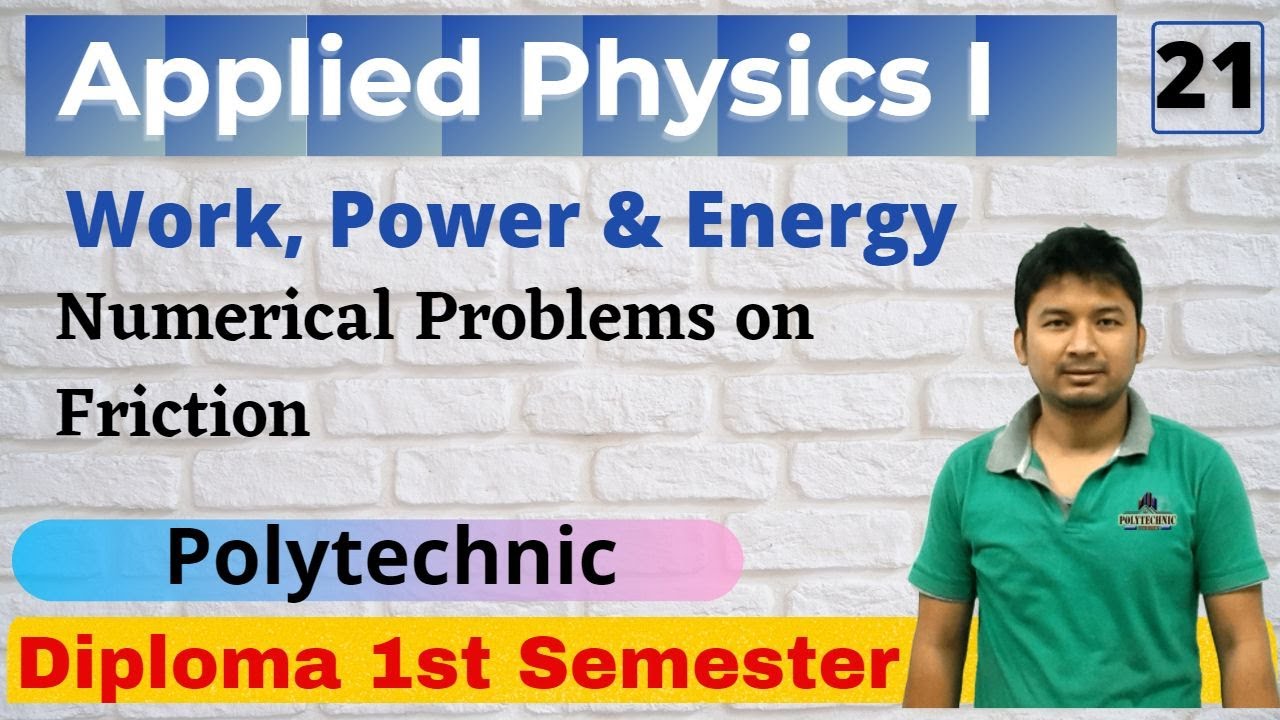 Applied Physics I

21

Work, Power & Energy

Numerical Problems on Friction

Polytechnic

Diploma 1st Semester

POLYTECHNIC